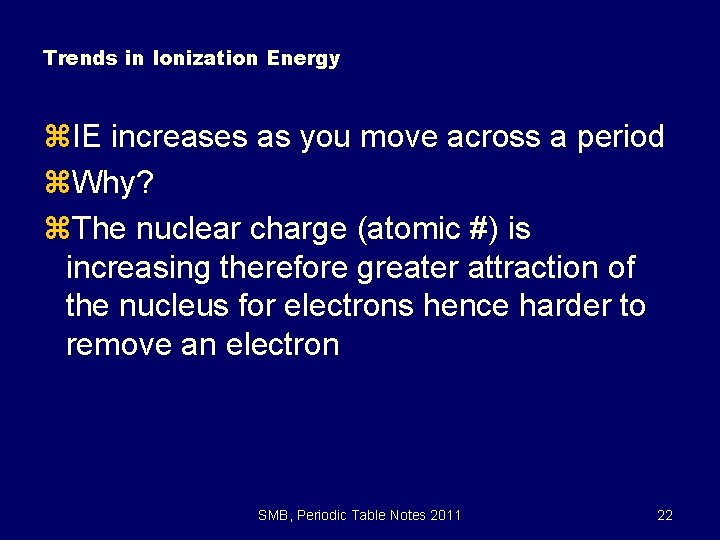 Trends in Ionization Energy

⌘IE increases as you move across a period

⌘Why?

⌘The nuclear charge (atomic #) is increasing therefore greater attraction of the nucleus for electrons hence harder to remove an electron

SMB, Periodic Table Notes 2011

22